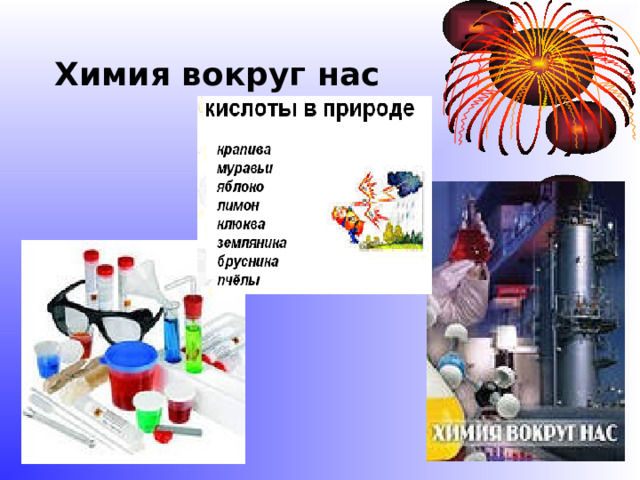 Химия вокруг нас

кислоты в природе

крапива
муравьи
яблоко
лимон
клюква
земляника
брусника
пчёлы

ХИМИЯ ВОКРУГ НАС